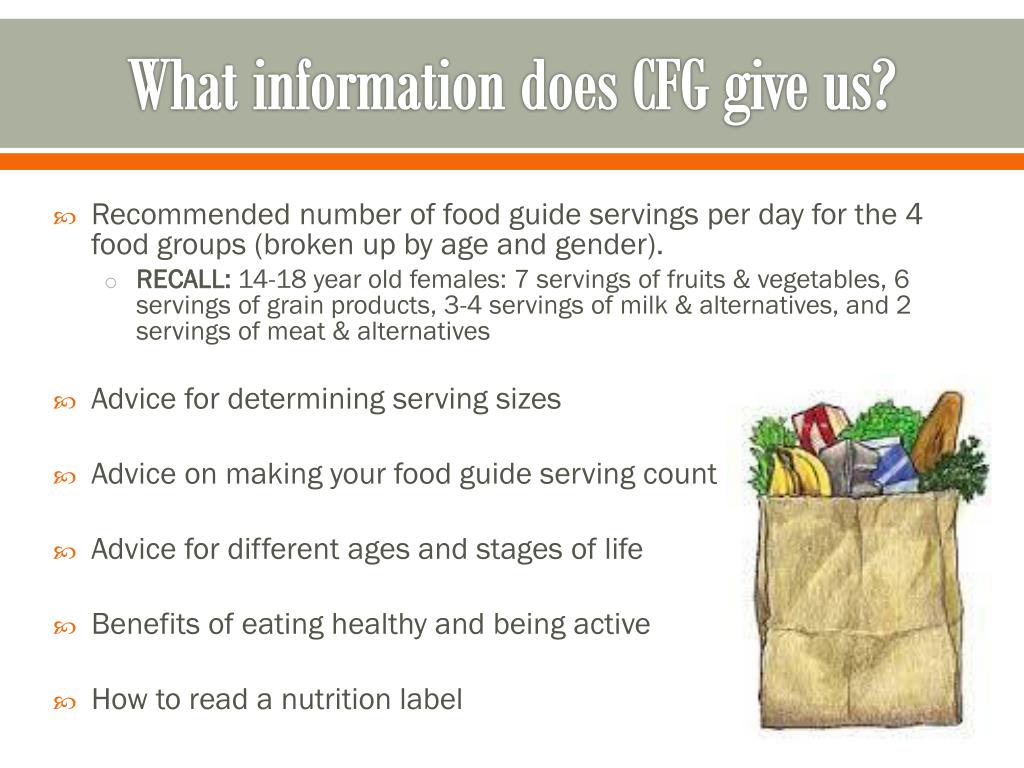 What information does CFG give us?

Recommended number of food guide servings per day for the 4 food groups (broken up by age and gender).

RECALL: 14-18 year old females: 7 servings of fruits & vegetables, 6 servings of grain products, 3-4 servings of milk & alternatives, and 2 servings of meat & alternatives

Advice for determining serving sizes

Advice on making your food guide serving count

Advice for different ages and stages of life

Benefits of eating healthy and being active

How to read a nutrition label